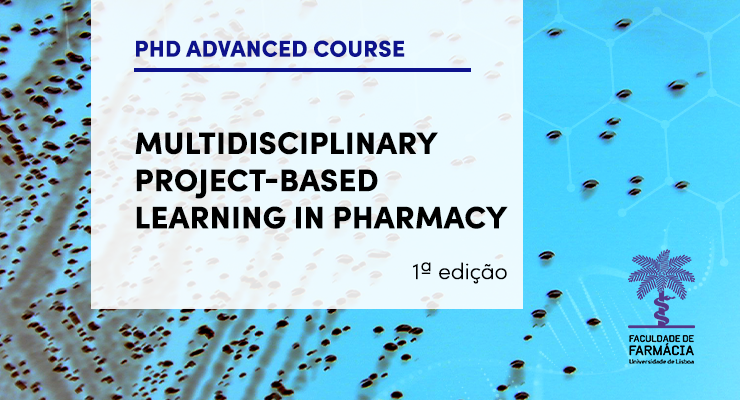 PHD ADVANCED COURSE

MULTIDISCIPLINARY PROJECT-BASED LEARNING IN PHARMACY

1ª edição

FACULDADE DE FARMÁCIA
Universidade de Lisboa